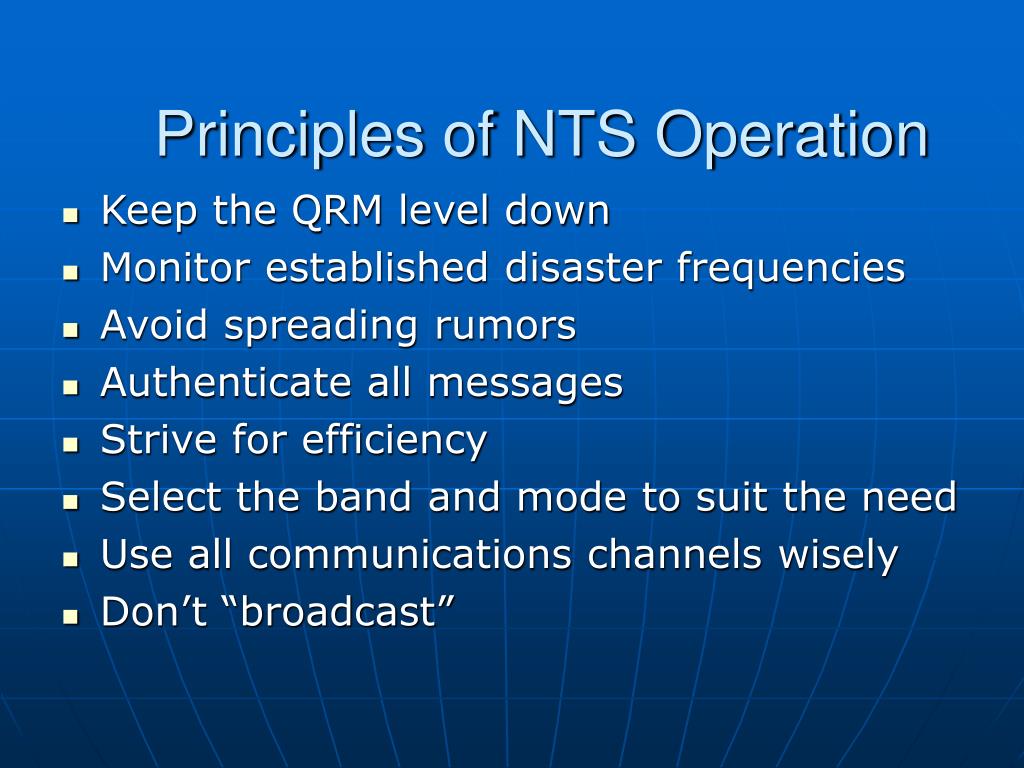 Principles of NTS Operation

- Keep the QRM level down
- Monitor established disaster frequencies
- Avoid spreading rumors
- Authenticate all messages
- Strive for efficiency
- Select the band and mode to suit the need
- Use all communications channels wisely
- Don’t “broadcast”